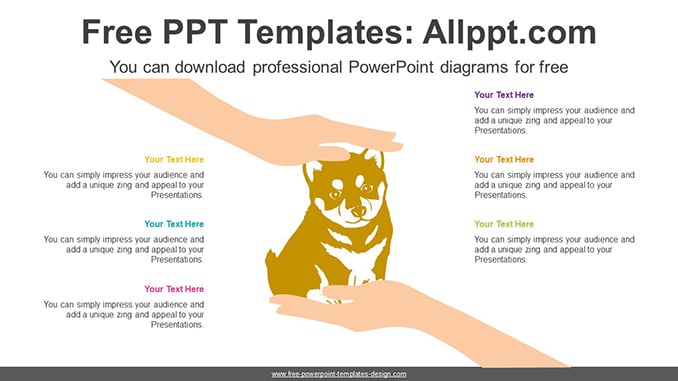 Free PPT Templates: Allppt.com

You can download professional PowerPoint diagrams for free

Your Text Here

You can simply impress your audience and add a unique zing and appeal to your Presentations.

Your Text Here

You can simply impress your audience and add a unique zing and appeal to your Presentations.

Your Text Here

You can simply impress your audience and add a unique zing and appeal to your Presentations.

Your Text Here

You can simply impress your audience and add a unique zing and appeal to your Presentations.

Your Text Here

You can simply impress your audience and add a unique zing and appeal to your Presentations.

Your Text Here

You can simply impress your audience and add a unique zing and appeal to your Presentations.

www.free-powerpoint-templates-design.com